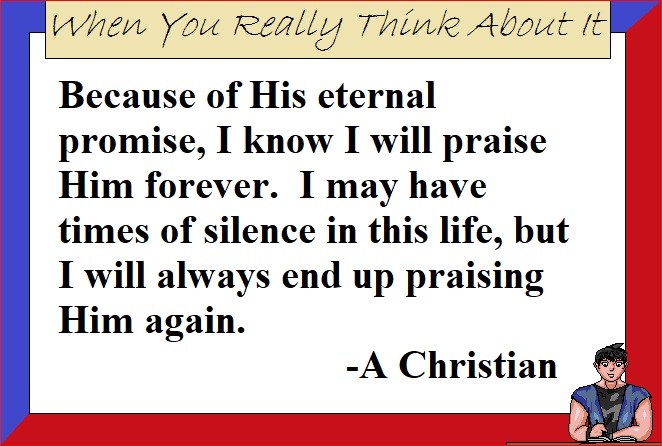 When You Really Think About It

Because of His eternal promise, I know I will praise Him forever.  I may have times of silence in this life, but I will always end up praising Him again.

-A Christian